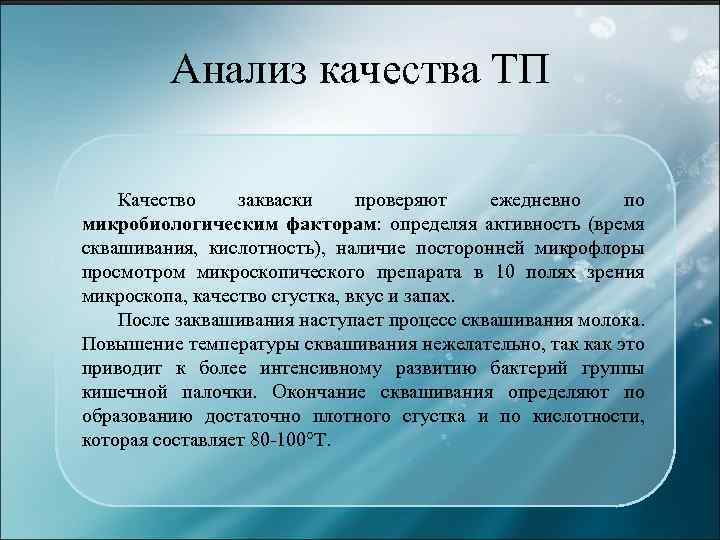 Анализ качества ТП

Качество закваски проверяют ежедневно по микробиологическим факторам: определяя активность (время сквашивания, кислотность), наличие посторонней микрофлоры просмотром микроскопического препарата в 10 полях зрения микроскопа, качество сгустка, вкус и запах.

После заквашивания наступает процесс сквашивания молока. Повышение температуры сквашивания нежелательно, так как это приводит к более интенсивному развитию бактерий группы кишечной палочки. Окончание сквашивания определяют по образованию достаточно плотного сгустка и по кислотности, которая составляет 80-100°Т.